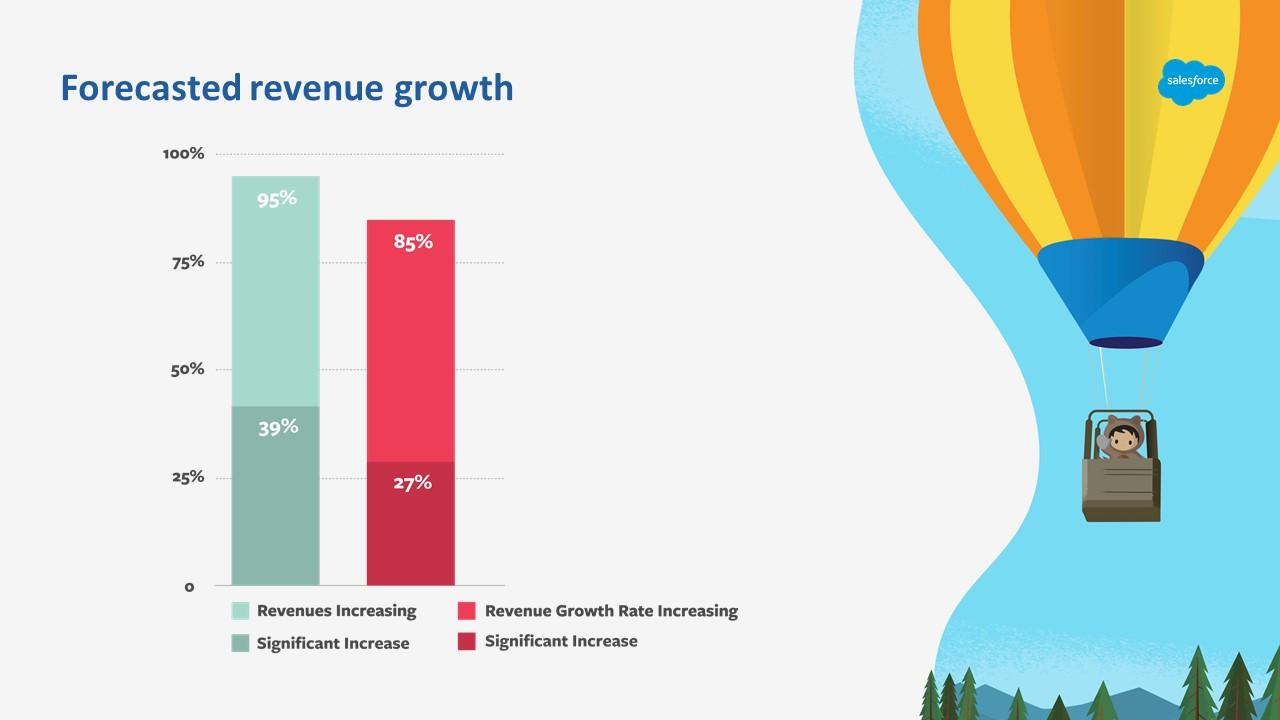 Forecasted revenue growth

salesforce

100%
75%
50%
25%
0

95%
39%
85%
27%

Revenues Increasing
Significant Increase
Revenue Growth Rate Increasing
Significant Increase